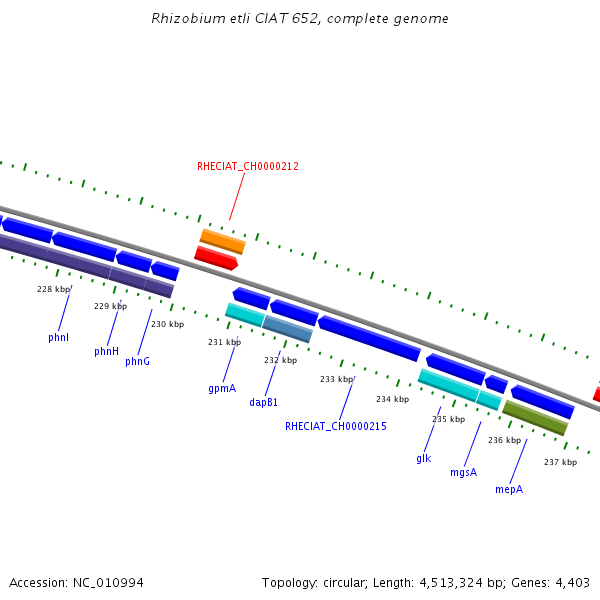 Rhizobium etli CIAT 652, complete genome

RHECIAT_CH0000212

228 kbp

229 kbp

230 kbp

231 kbp

232 kbp

233 kbp

234 kbp

235 kbp

236 kbp

237 kbp

phnI

phnH

phnG

gpmA

dapB1

RHECIAT_CH0000215

glk

mgsA

mepA

Accession: NC_010994

Topology: circular; Length: 4,513,324 bp; Genes: 4,403